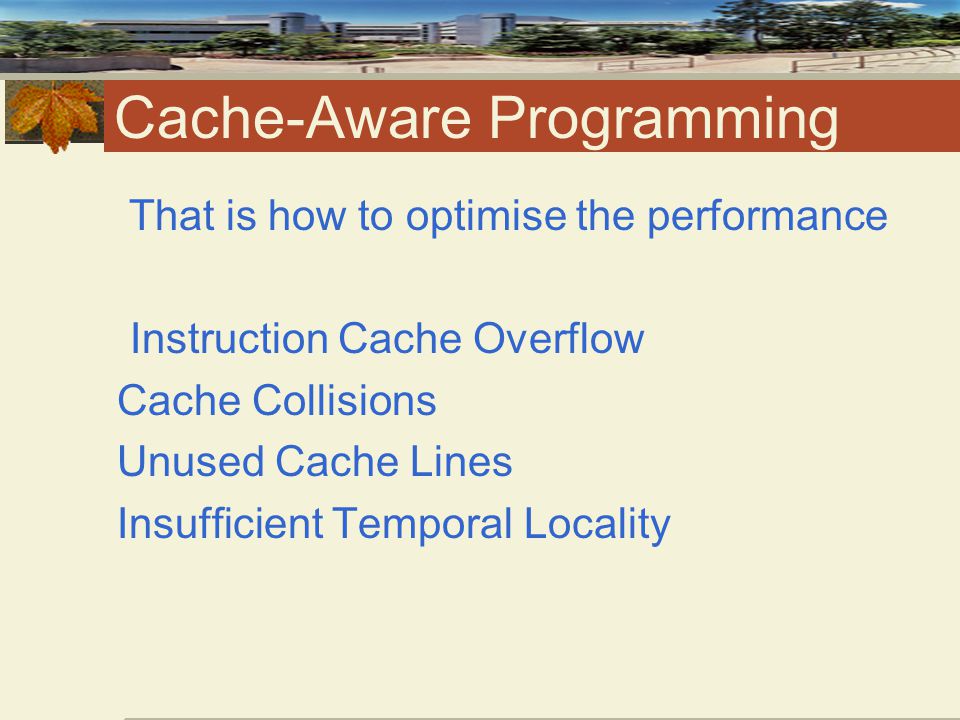 Cache-Aware Programming

That is how to optimise the performance

Instruction Cache Overflow
Cache Collisions
Unused Cache Lines
Insufficient Temporal Locality